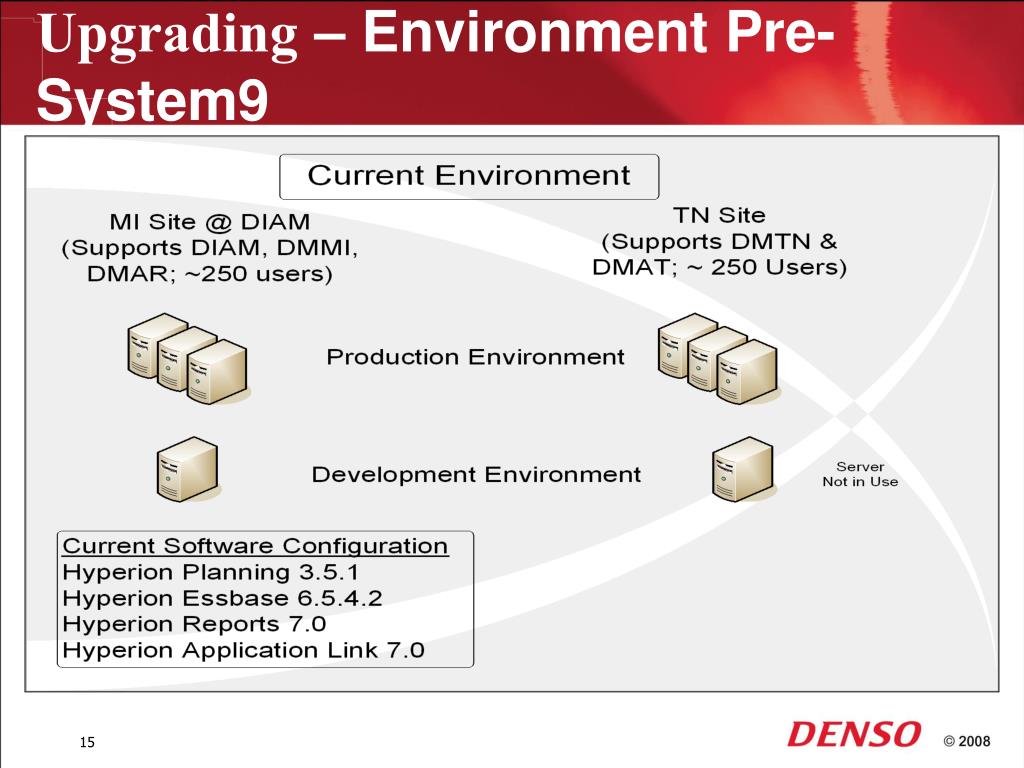 Upgrading – Environment Pre-System9

Current Environment

MI Site @ DIAM (Supports DIAM, DMMI, DMAR; ~250 users)

TN Site (Supports DMTN & DMAT; ~ 250 Users)

Production Environment

Development Environment

Server Not in Use

Current Software Configuration
Hyperion Planning 3.5.1
Hyperion Essbase 6.5.4.2
Hyperion Reports 7.0
Hyperion Application Link 7.0

15

DENSO © 2008